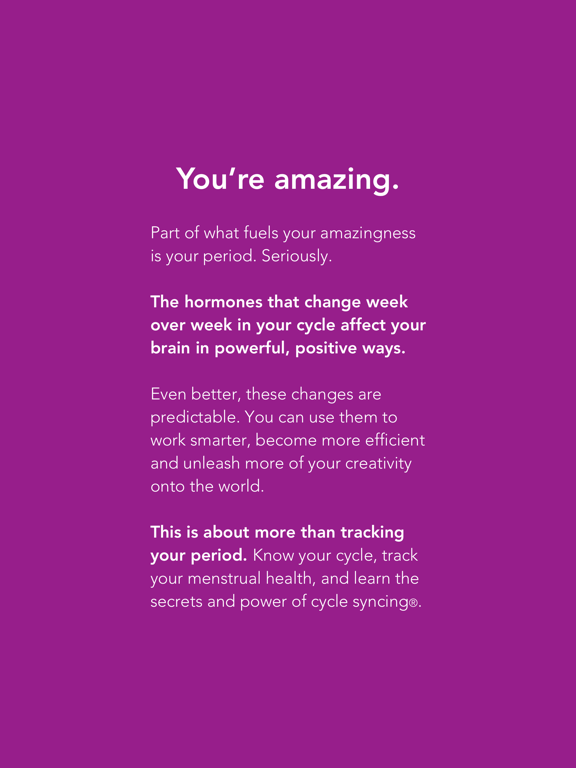 You’re amazing.

Part of what fuels your amazingness is your period. Seriously.

The hormones that change week over week in your cycle affect your brain in powerful, positive ways.

Even better, these changes are predictable. You can use them to work smarter, become more efficient and unleash more of your creativity onto the world.

This is about more than tracking your period. Know your cycle, track your menstrual health, and learn the secrets and power of cycle syncing®.